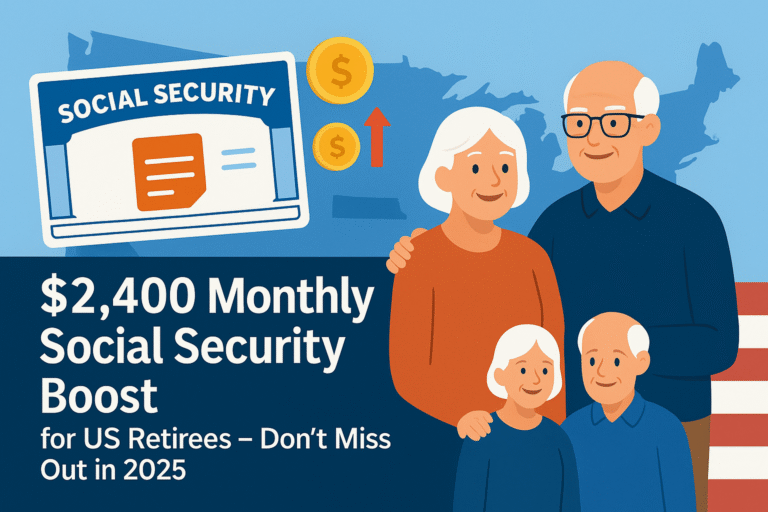 SOCIAL SECURITY

$

$

$2,400 Monthly Social Security Boost

for US Retirees – Don't Miss Out in 2025